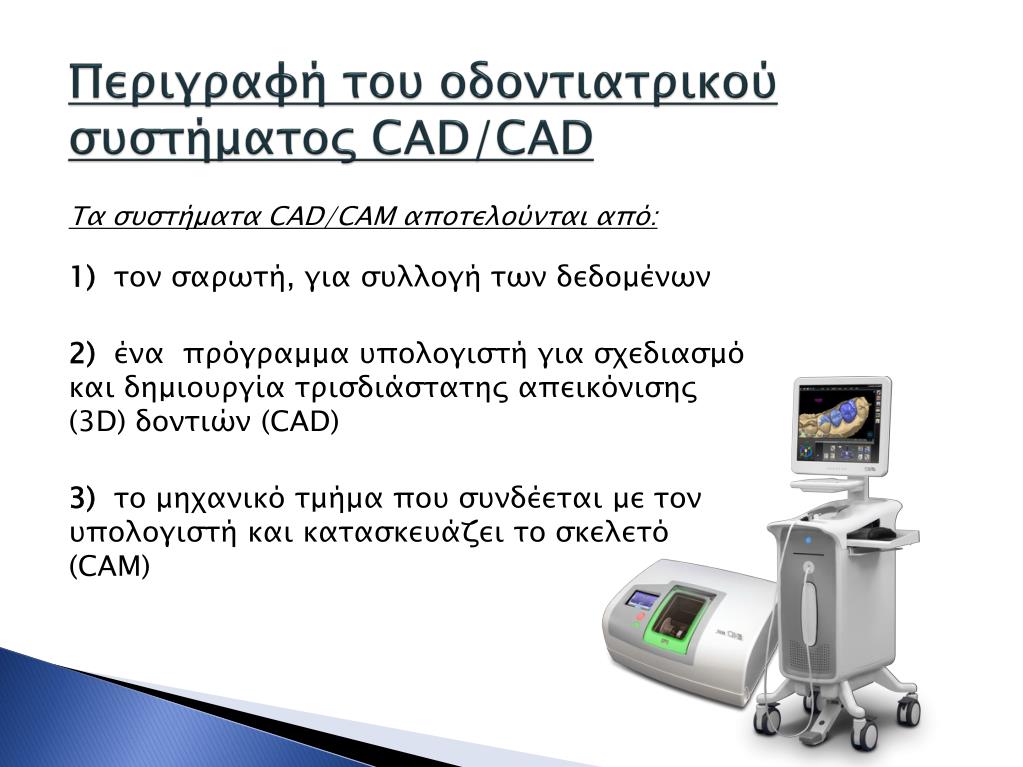 Περιγραφή του οδοντιατρικού συστήματος CAD/CAD

Τα συστήματα CAD/CAM αποτελούνται από:

1) τον σαρωτή, για συλλογή των δεδομένων

2) ένα πρόγραμμα υπολογιστή για σχεδιασμό και δημιουργία τρισδιάστατης απεικόνισης (3D) δοντιών (CAD)

3) το μηχανικό τμήμα που συνδέεται με τον υπολογιστή και κατασκευάζει το σκελετό (CAM)